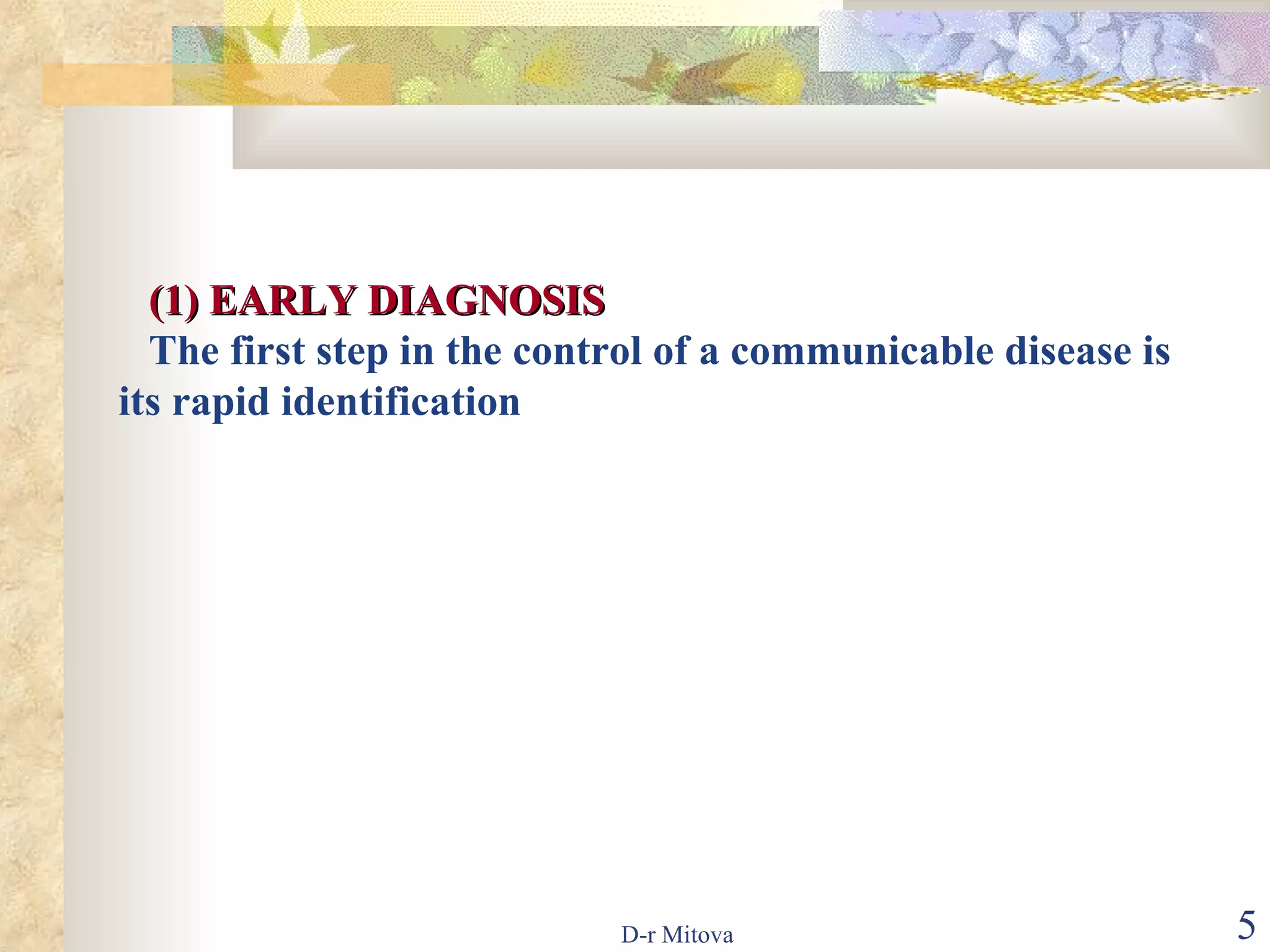 (1) EARLY DIAGNOSIS

The first step in the control of a communicable disease is its rapid identification

D-r Mitova

5